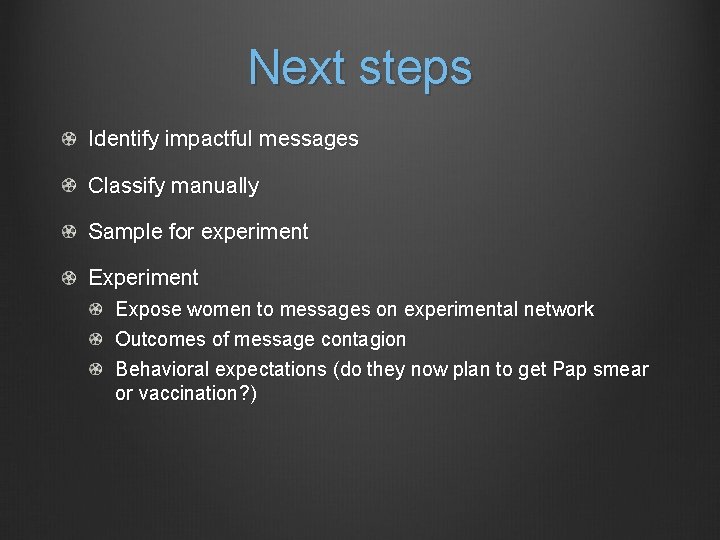 Next steps

Identify impactful messages

Classify manually

Sample for experiment

Experiment

Expose women to messages on experimental network

Outcomes of message contagion

Behavioral expectations (do they now plan to get Pap smear or vaccination?)